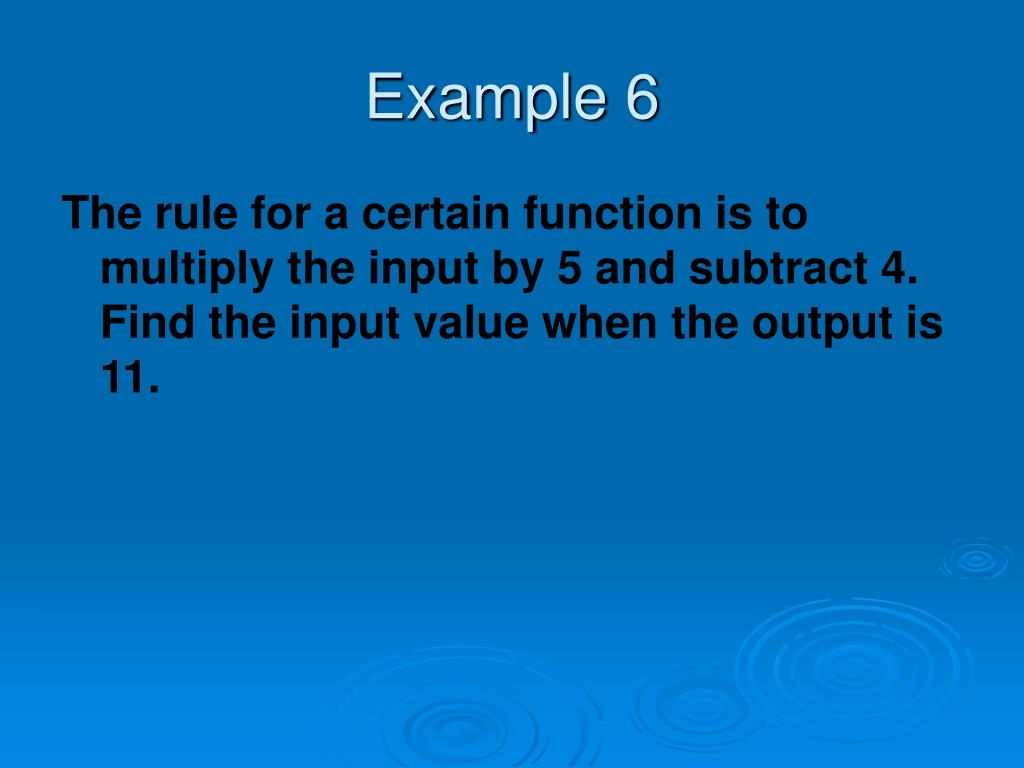 Example 6

The rule for a certain function is to multiply the input by 5 and subtract 4. Find the input value when the output is 11.